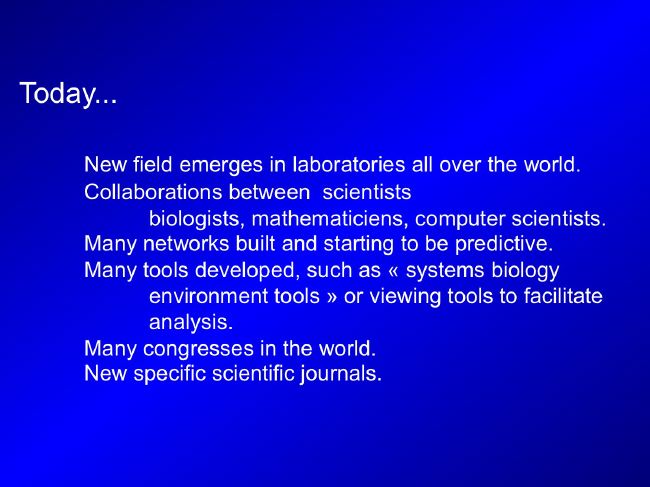 Today...

New field emerges in laboratories all over the world.

Collaborations between scientists
biologists, mathematiciens, computer scientists.

Many networks built and starting to be predictive.

Many tools developed, such as « systems biology environment tools » or viewing tools to facilitate analysis.

Many congresses in the world.

New specific scientific journals.